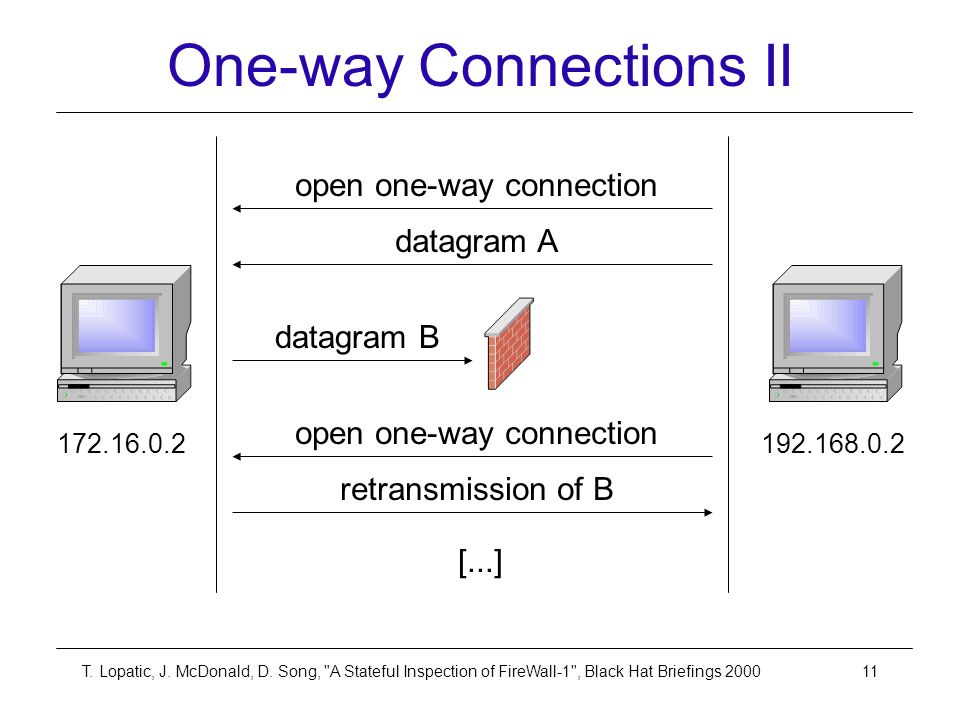 One-way Connections II

open one-way connection

datagram A

datagram B

172.16.0.2

open one-way connection

192.168.0.2

retransmission of B

[...]

T. Lopatic, J. McDonald, D. Song, "A Stateful Inspection of FireWall-1", Black Hat Briefings 2000

11